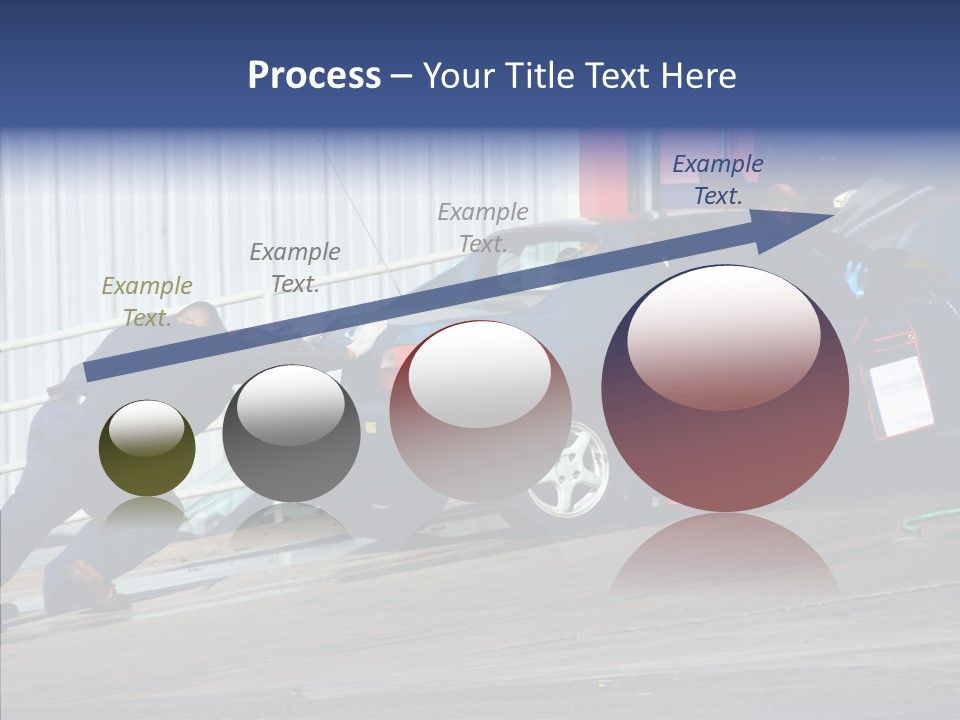 Process – Your Title Text Here

Example Text.

Example Text.

Example Text.

Example Text.